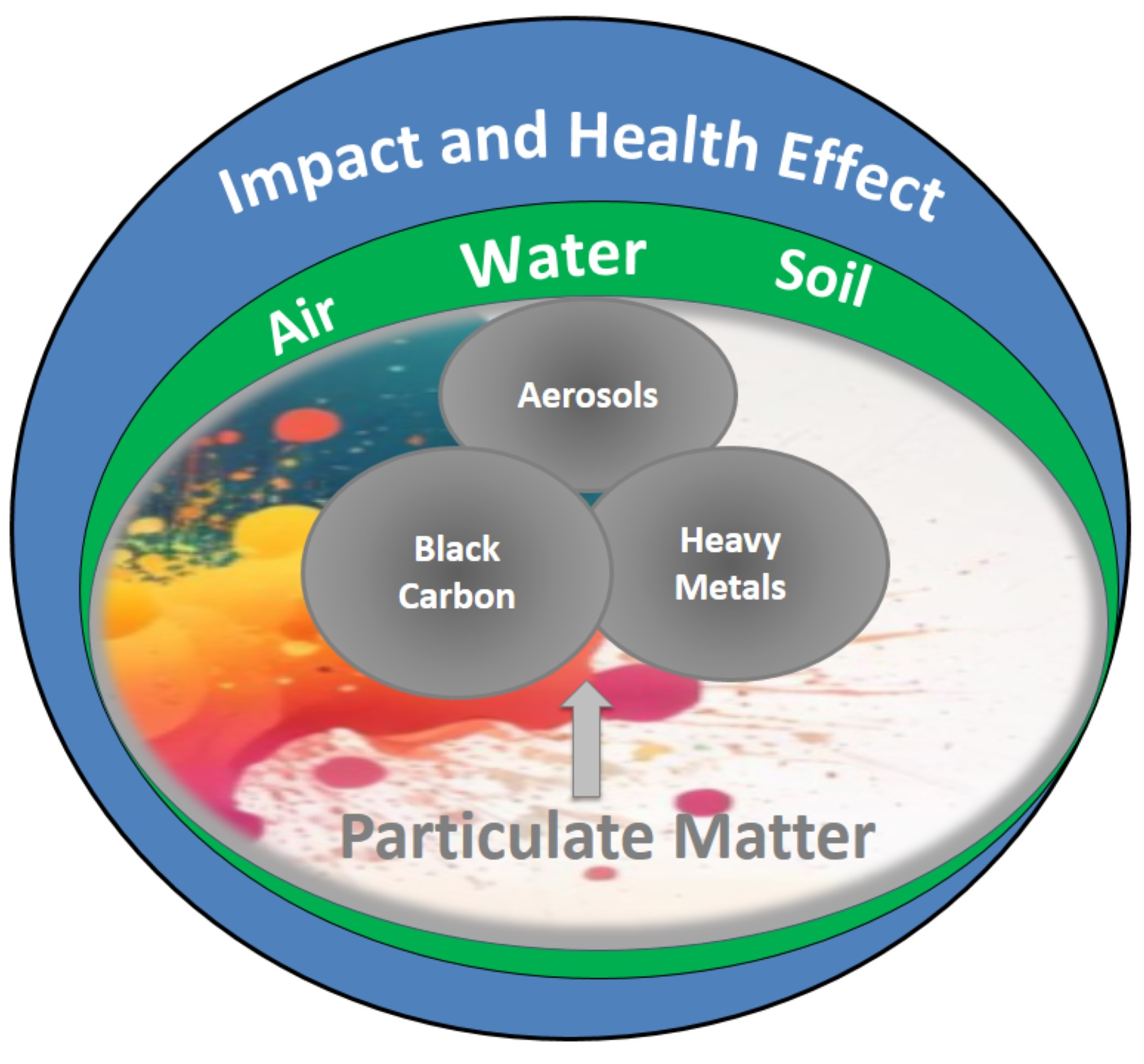 Impact and Health Effect

Air

Water

Soil

Aerosols

Black Carbon

Heavy Metals

Particulate Matter